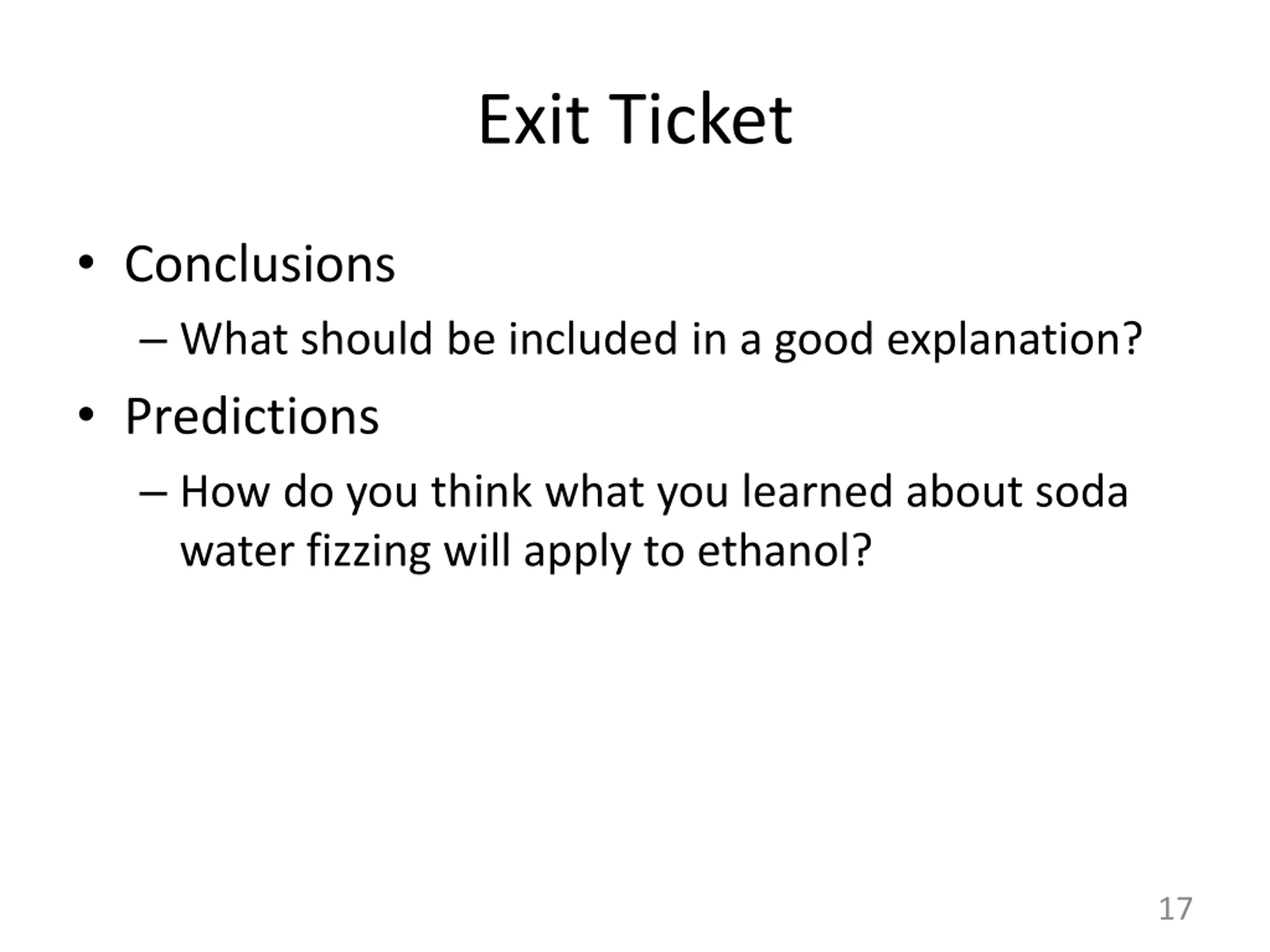 Exit Ticket

• Conclusions

– What should be included in a good explanation?

• Predictions

– How do you think what you learned about soda water fizzing will apply to ethanol?

17